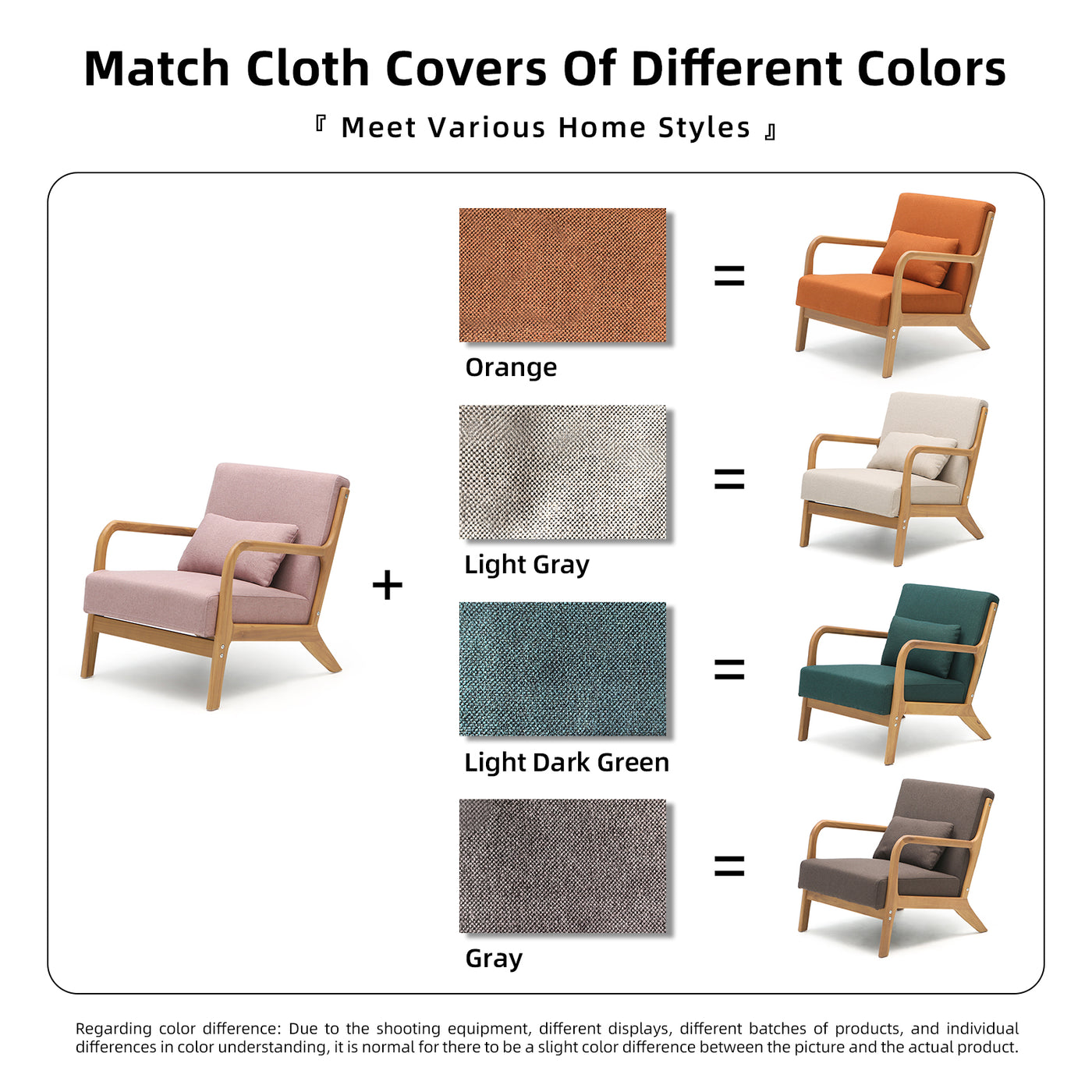 Match Cloth Covers Of Different Colors

『 Meet Various Home Styles 』

+

=

Orange

=

Light Gray

=

Light Dark Green

=

Gray

Regarding color difference: Due to the shooting equipment, different displays, different batches of products, and individual differences in color understanding, it is normal for there to be a slight color difference between the picture and the actual product.